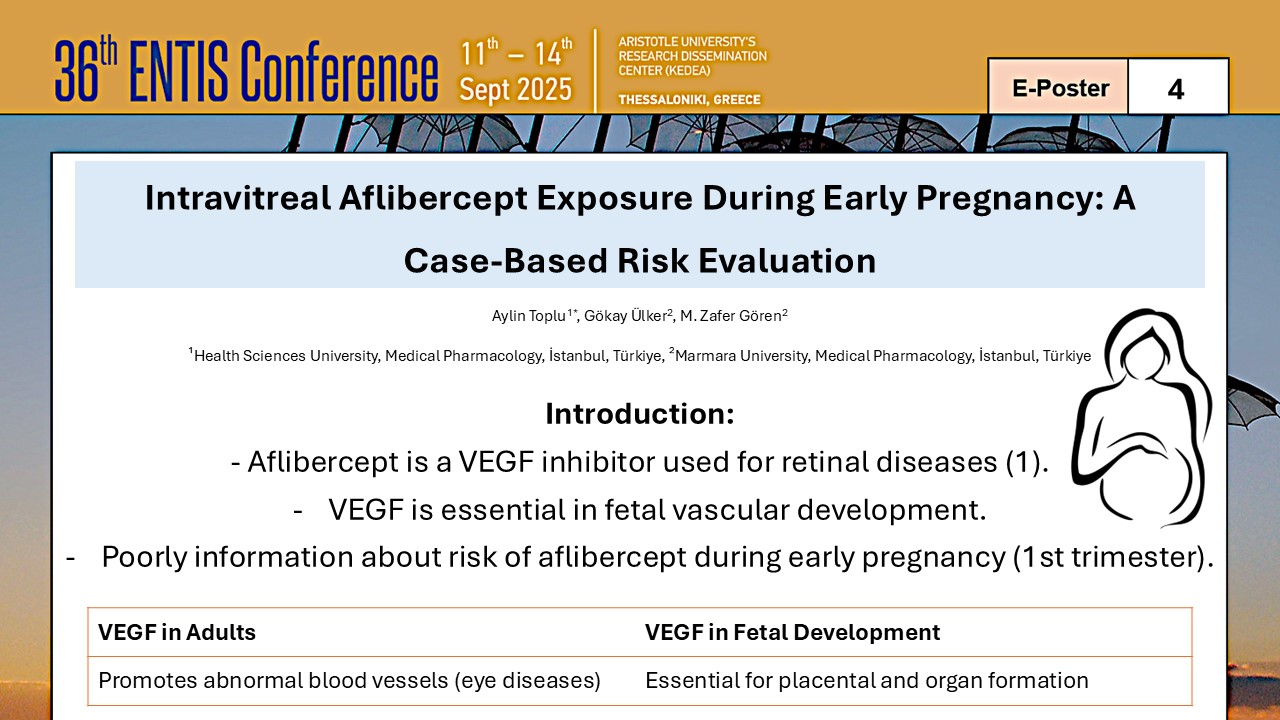 36$^{th}$ ENTIS Conference 11$^{th}$ – 14$^{th}$ Sept 2025

ARISTOTLE UNIVERSITY'S RESEARCH DISSEMINATION CENTER (KEDEA)

THESSALONIKI, GREECE

E-Poster 4

Intravitreal Aflibercept Exposure During Early Pregnancy: A Case-Based Risk Evaluation

Aylin Toplu$^{1*}$, Gökay Ülker$^{2}$, M. Zafer Gören$^{2}$

$^{1}$Health Sciences University, Medical Pharmacology, İstanbul, Türkiye, $^{2}$Marmara University, Medical Pharmacology, İstanbul, Türkiye

Introduction:

- Aflibercept is a VEGF inhibitor used for retinal diseases (1).

- VEGF is essential in fetal vascular development.

- Poorly information about risk of aflibercept during early pregnancy (1st trimester).

| VEGF in Adults | VEGF in Fetal Development |
|---|---|
| Promotes abnormal blood vessels (eye diseases) | Essential for placental and organ formation |